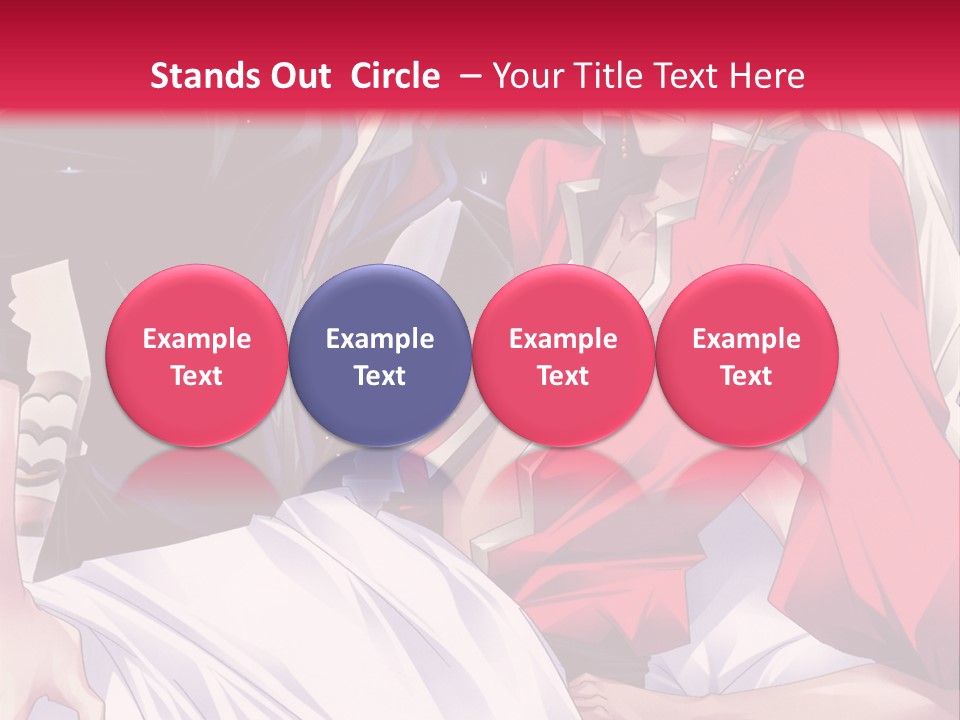 Stands Out Circle – Your Title Text Here

Example Text

Example Text

Example Text

Example Text